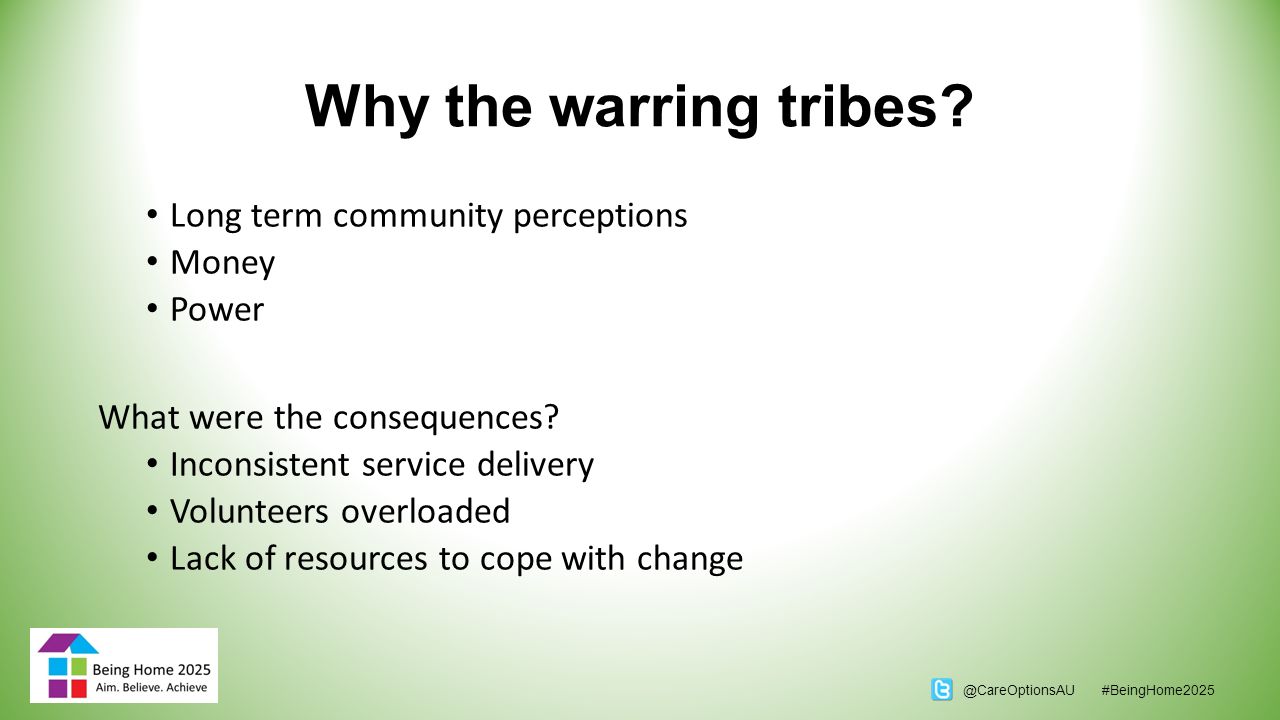 Why the warring tribes?

• Long term community perceptions
• Money
• Power

What were the consequences?
• Inconsistent service delivery
• Volunteers overloaded
• Lack of resources to cope with change

Being Home 2025
Aim. Believe. Achieve

@CareOptionsAU #BeingHome2025